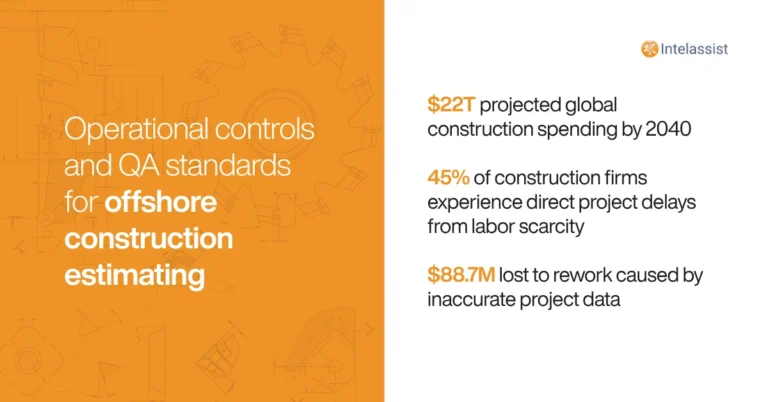 Operational controls and QA standards for offshore construction estimating

Intelassist

$22T projected global construction spending by 2040

45% of construction firms experience direct project delays from labor scarcity

$88.7M lost to rework caused by inaccurate project data